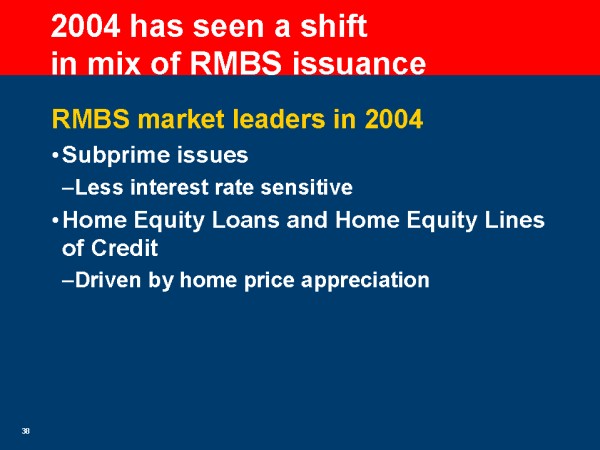 2004 has seen a shift in mix of RMBS issuance

RMBS market leaders in 2004

• Subprime issues

–Less interest rate sensitive

• Home Equity Loans and Home Equity Lines of Credit

–Driven by home price appreciation

38